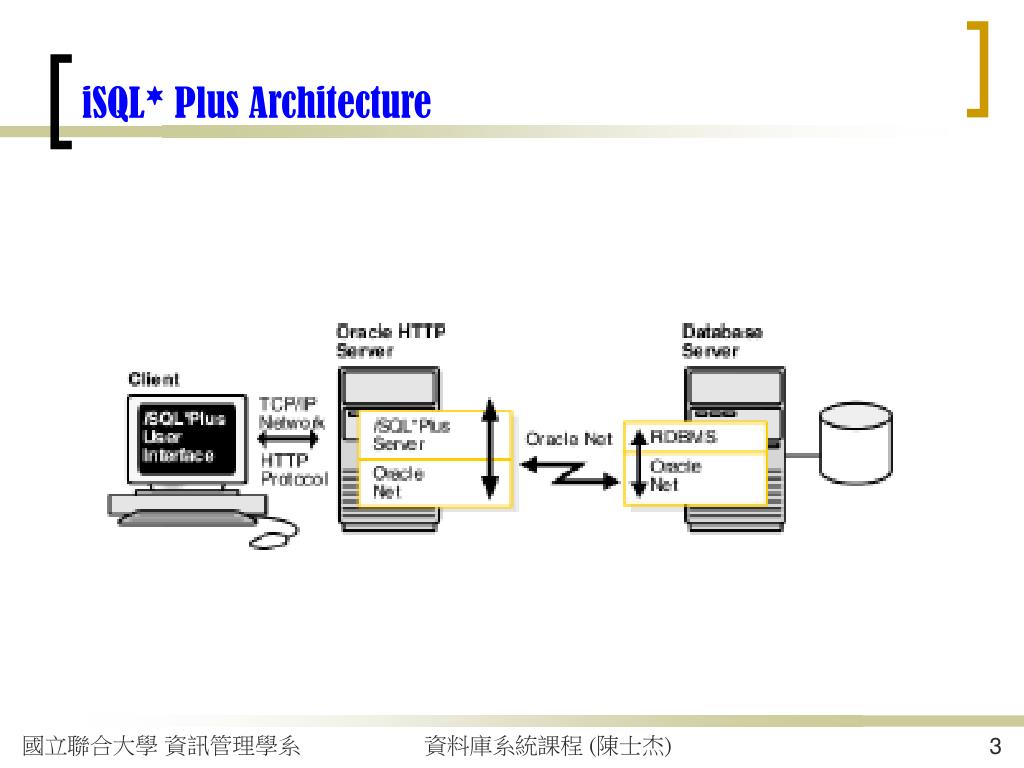 iSQL* Plus Architecture

Client

iSQL*Plus User Interface

TCP/IP Network

HTTP Protocol

Oracle HTTP Server

iSQL*Plus Server

Oracle Net

Oracle Net

Database Server

RDBMS

Oracle Net

國立聯合大學 資訊管理學系

資料庫系統課程 (陳士杰)

3